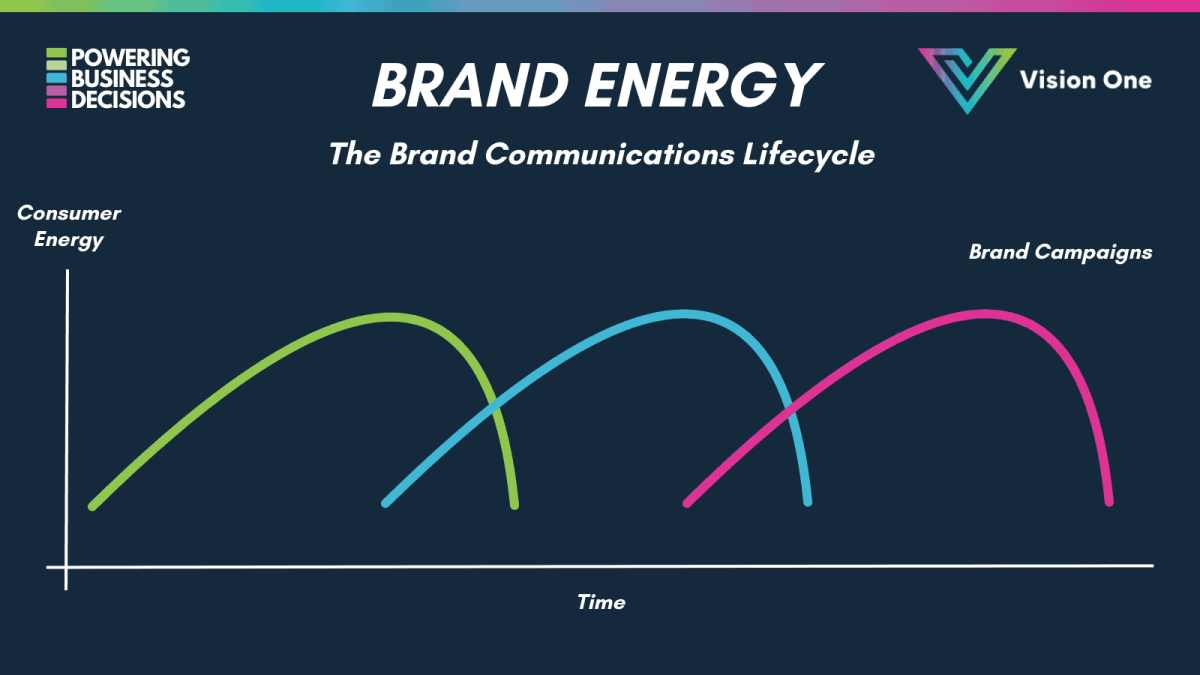 POWERING
BUSINESS
DECISIONS

BRAND ENERGY

Vision One

The Brand Communications Lifecycle

Consumer Energy

Brand Campaigns

Time